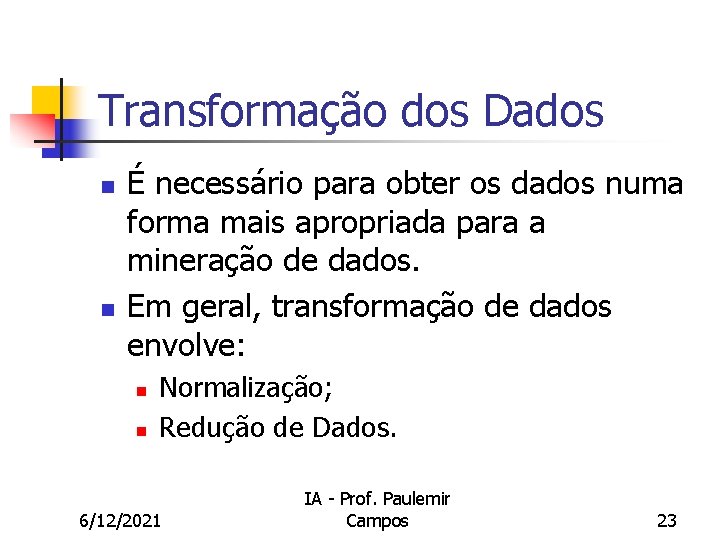 Transformação dos Dados

- É necessário para obter os dados numa forma mais apropriada para a mineração de dados.
- Em geral, transformação de dados envolve:
  - Normalização;
  - Redução de Dados.

6/12/2021

IA - Prof. Paulemir Campos

23